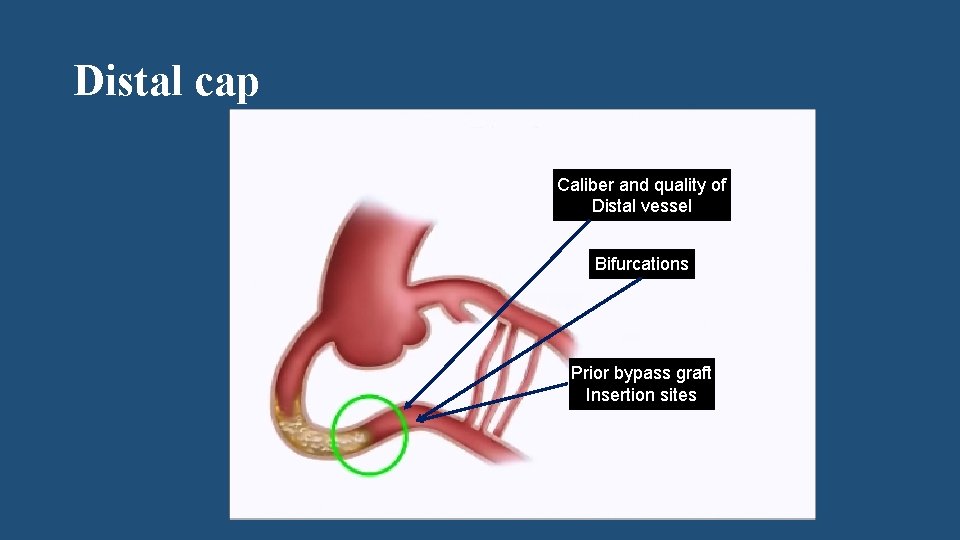 Distal cap

Caliber and quality of Distal vessel

Bifurcations

Prior bypass graft Insertion sites